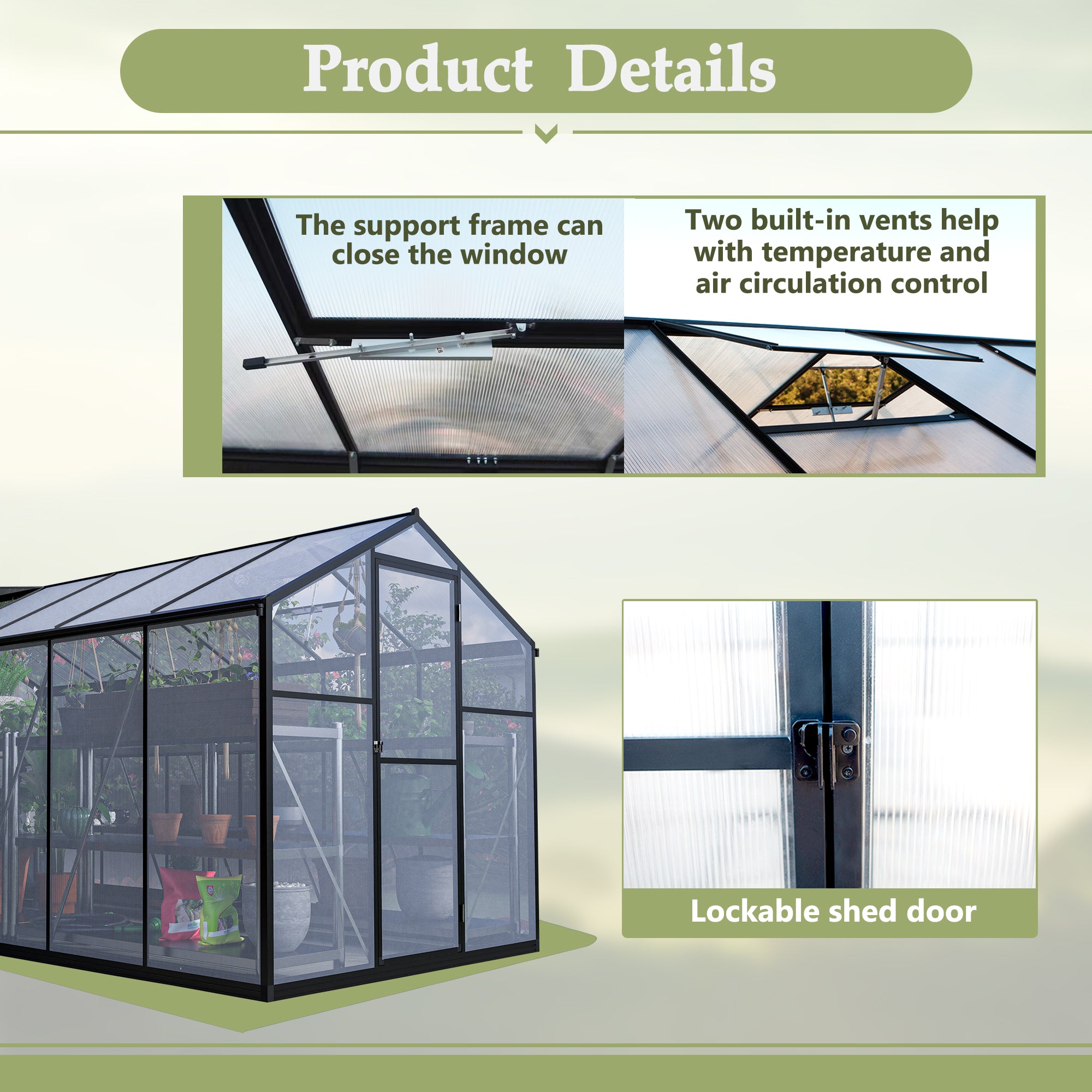 Product Details

The support frame can close the window

Two built-in vents help with temperature and air circulation control

Lockable shed door